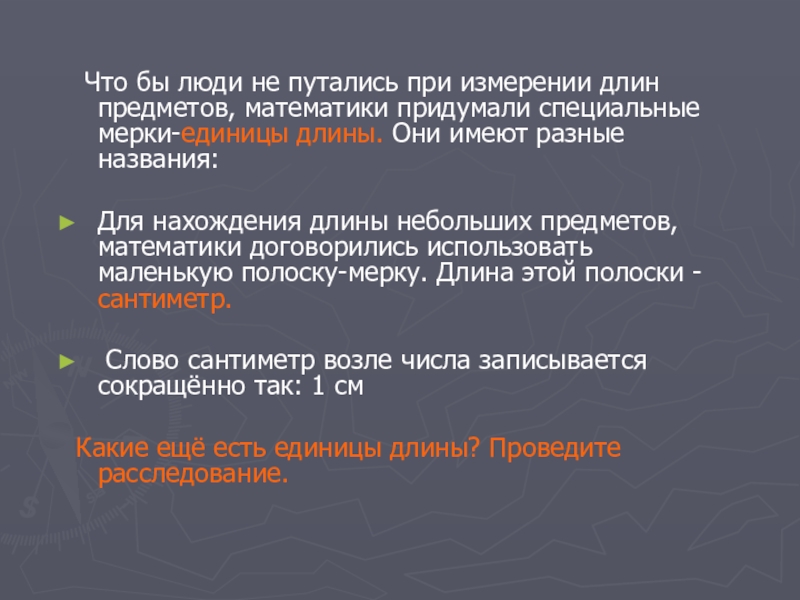 Что бы люди не путались при измерении длин предметов, математики придумали специальные мерки-единицы длины. Они имеют разные названия:

► Для нахождения длины небольших предметов, математики договорились использовать маленькую полоску-мерку. Длина этой полоски - сантиметр.

► Слово сантиметр возле числа записывается сокращённо так: 1 см

Какие ещё есть единицы длины? Проведите расследование.